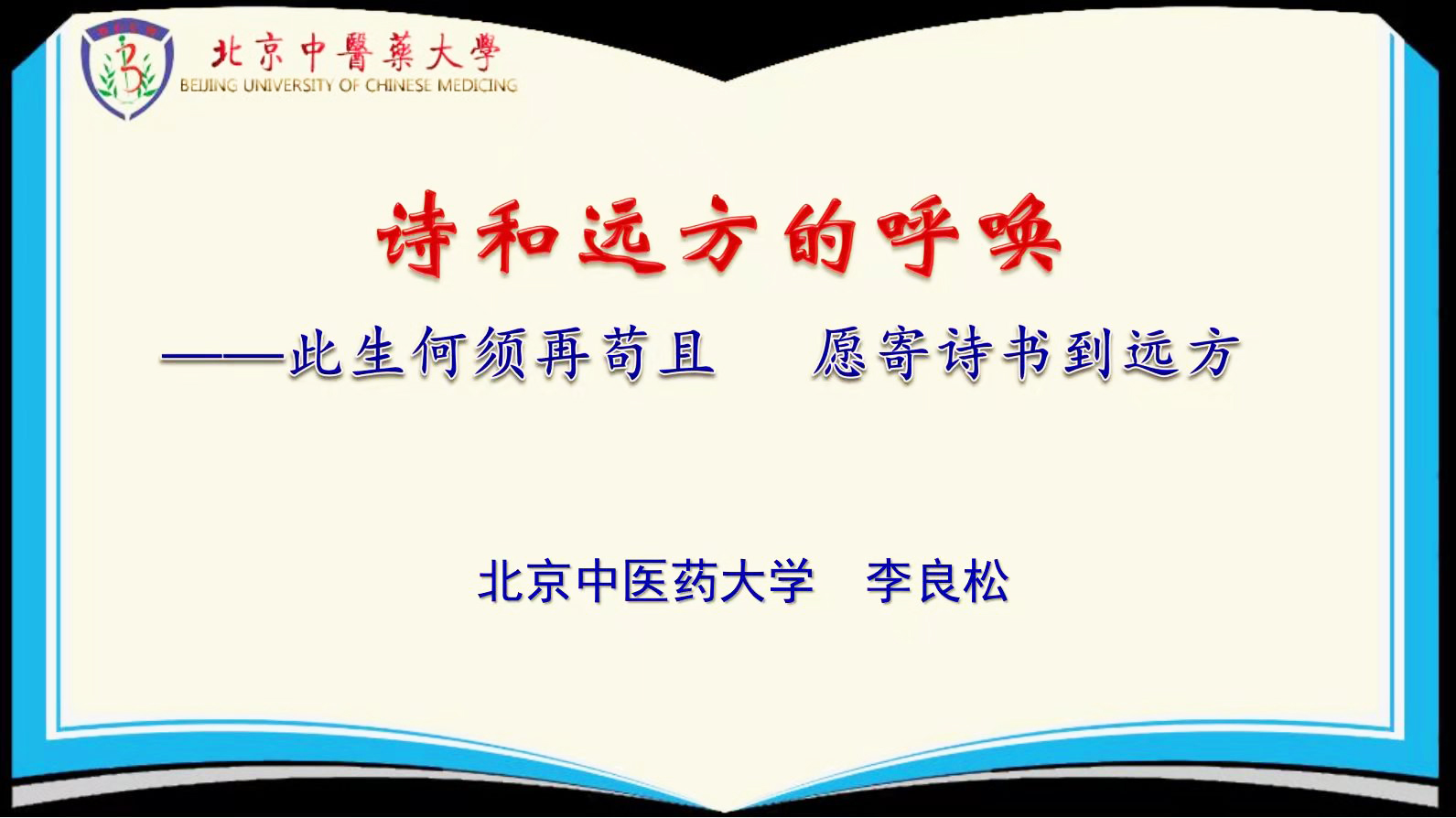 北京中醫藥大學
BEIJING UNIVERSITY OF CHINESE MEDICINE

诗和远方的呼唤

——此生何须再苟且　愿寄诗书到远方

北京中医药大学　李良松